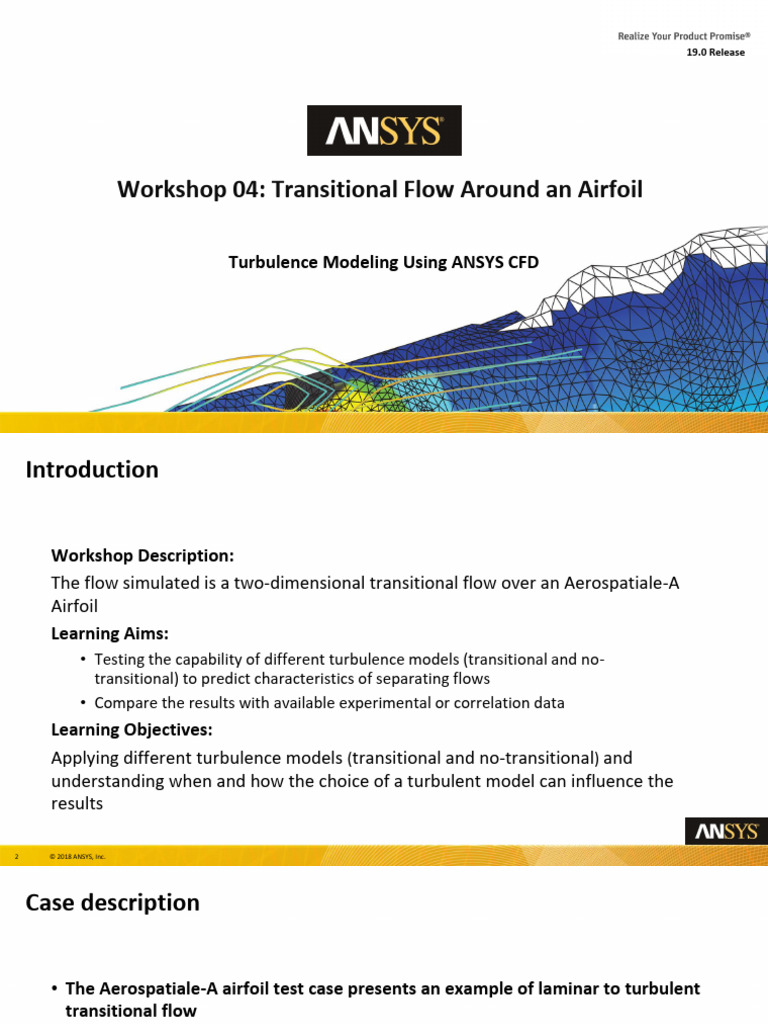 Realize Your Product Promise®
19.0 Release

ANSYS

Workshop 04: Transitional Flow Around an Airfoil

Turbulence Modeling Using ANSYS CFD

Introduction

Workshop Description:

The flow simulated is a two-dimensional transitional flow over an Aerospatiale-A Airfoil

Learning Aims:

• Testing the capability of different turbulence models (transitional and no-transitional) to predict characteristics of separating flows

• Compare the results with available experimental or correlation data

Learning Objectives:

Applying different turbulence models (transitional and no-transitional) and understanding when and how the choice of a turbulent model can influence the results

ANSYS

2 © 2018 ANSYS, Inc.

Case description

• The Aerospatiale-A airfoil test case presents an example of laminar to turbulent transitional flow